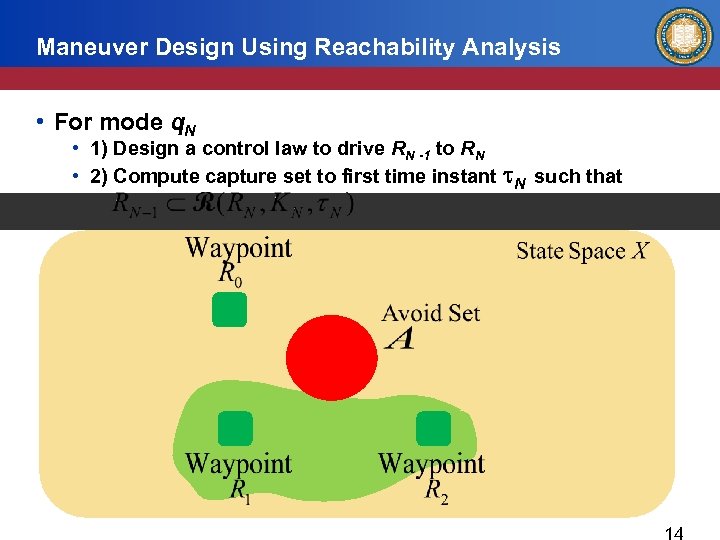 Maneuver Design Using Reachability Analysis

• For mode $q_N$
  • 1) Design a control law to drive $R_{N-1}$ to $R_N$
  • 2) Compute capture set to first time instant $\tau_N$ such that $R_{N-1} \subset \mathcal{R}(R_N, K_N, \tau_N)$

Waypoint $R_0$

State Space $X$

Avoid Set $A$

Waypoint $R_1$

Waypoint $R_2$

14